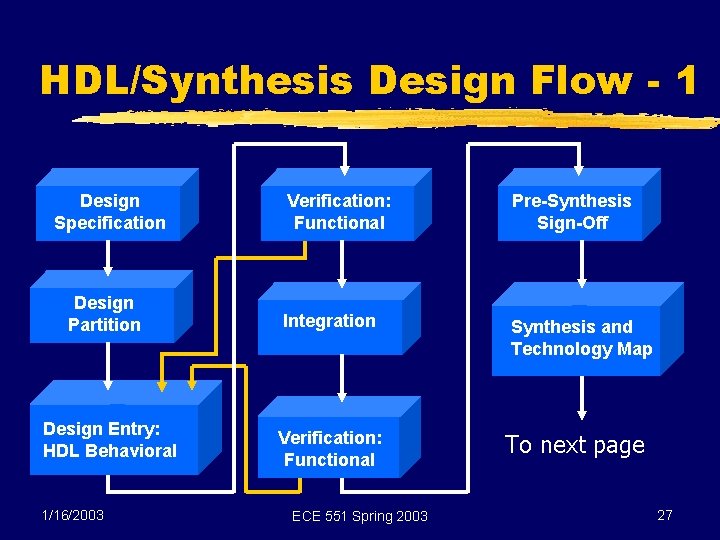 HDL/Synthesis Design Flow - 1

Design Specification

Design Partition

Design Entry: HDL Behavioral

Verification: Functional

Integration

Verification: Functional

Pre-Synthesis Sign-Off

Synthesis and Technology Map

To next page

1/16/2003

ECE 551 Spring 2003

27